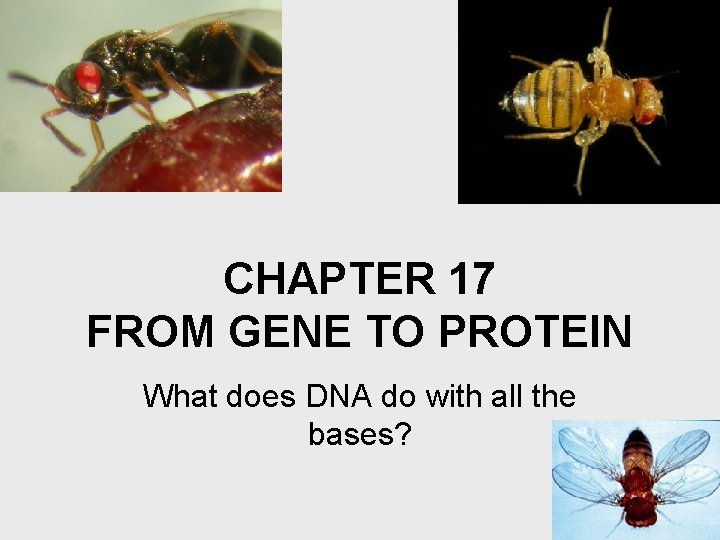 CHAPTER 17
FROM GENE TO PROTEIN

What does DNA do with all the bases?